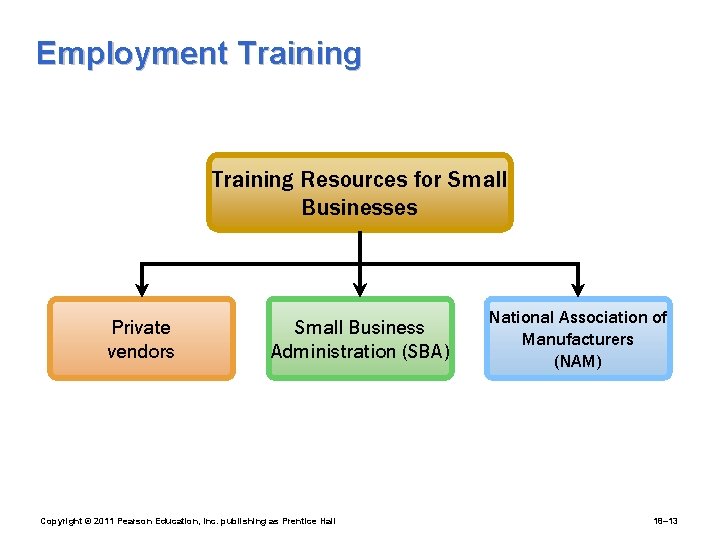 Employment Training

Training Resources for Small Businesses

Private vendors

Small Business Administration (SBA)

National Association of Manufacturers (NAM)

Copyright © 2011 Pearson Education, Inc. publishing as Prentice Hall

18–13